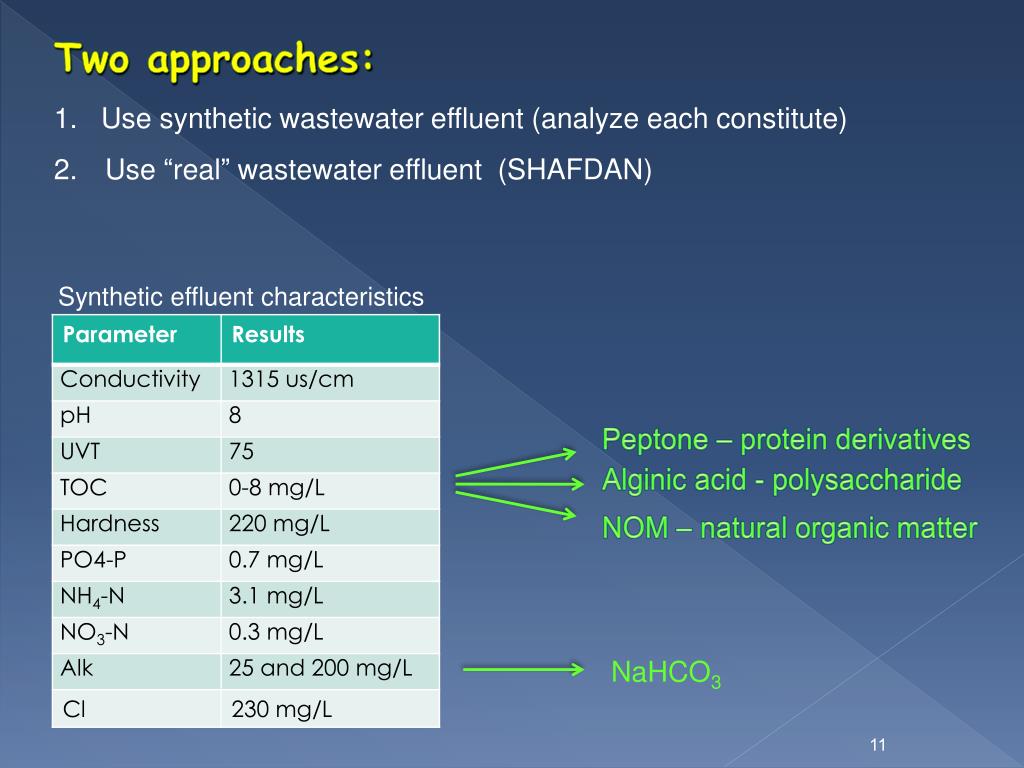 Two approaches:

1. Use synthetic wastewater effluent (analyze each constitute)

2. Use “real” wastewater effluent (SHAFDAN)

Synthetic effluent characteristics

| Parameter | Results |
|---|---|
| Conductivity | 1315 us/cm |
| pH | 8 |
| UVT | 75 |
| TOC | 0-8 mg/L |
| Hardness | 220 mg/L |
| PO4-P | 0.7 mg/L |
| $NH_4$-N | 3.1 mg/L |
| $NO_3$-N | 0.3 mg/L |
| Alk | 25 and 200 mg/L |
| Cl | 230 mg/L |

Peptone – protein derivatives

Alginic acid - polysaccharide

NOM – natural organic matter

$NaHCO_3$

11